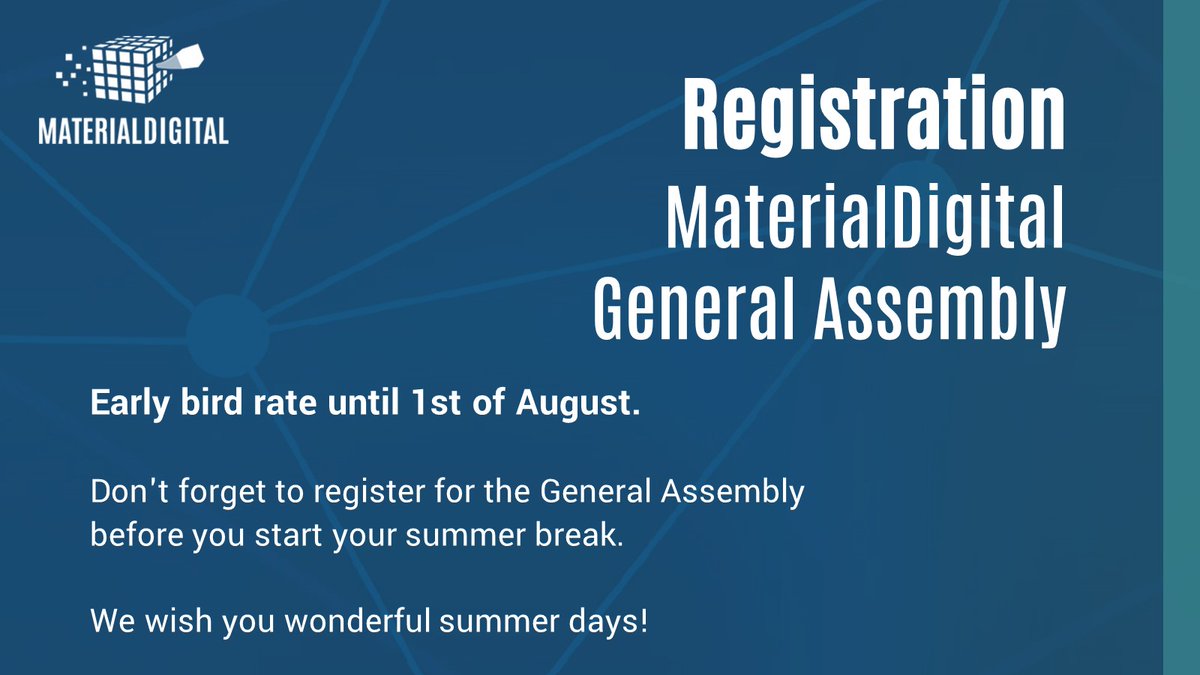 MATERIALDIGITAL

Registration
MaterialDigital
General Assembly

Early bird rate until 1st of August.

Don't forget to register for the General Assembly before you start your summer break.

We wish you wonderful summer days!